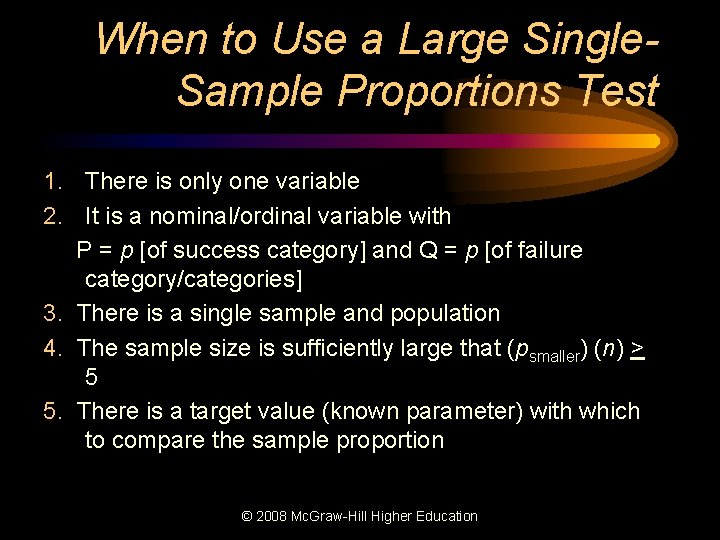 When to Use a Large Single-Sample Proportions Test

1. There is only one variable
2. It is a nominal/ordinal variable with
P = $p$ [of success category] and Q = $p$ [of failure category/categories]
3. There is a single sample and population
4. The sample size is sufficiently large that ($p_{smaller}$) ($n$) $\geq$ 5
5. There is a target value (known parameter) with which to compare the sample proportion

© 2008 McGraw-Hill Higher Education